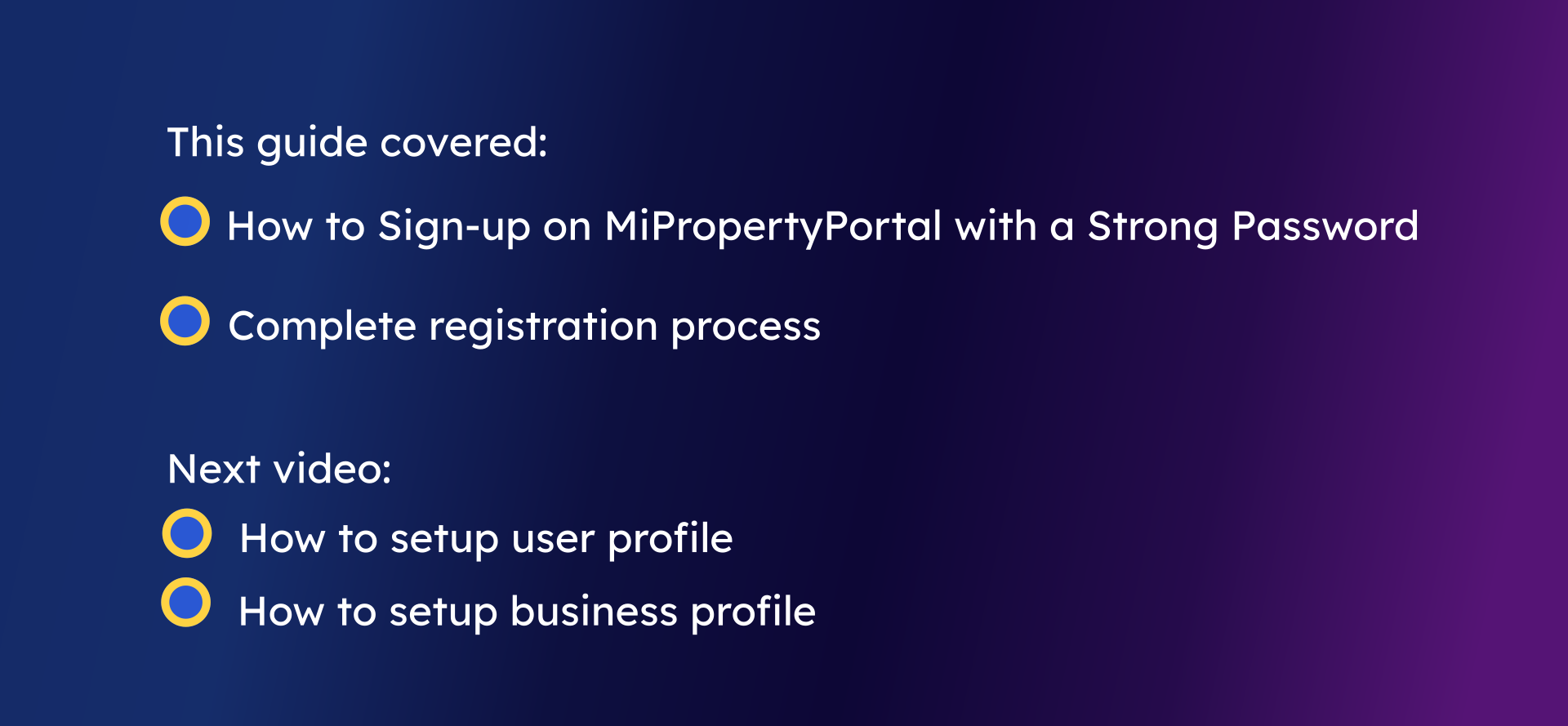 This guide covered:

How to Sign-up on MiPropertyPortal with a Strong Password

Complete registration process

Next video:

How to setup user profile

How to setup business profile